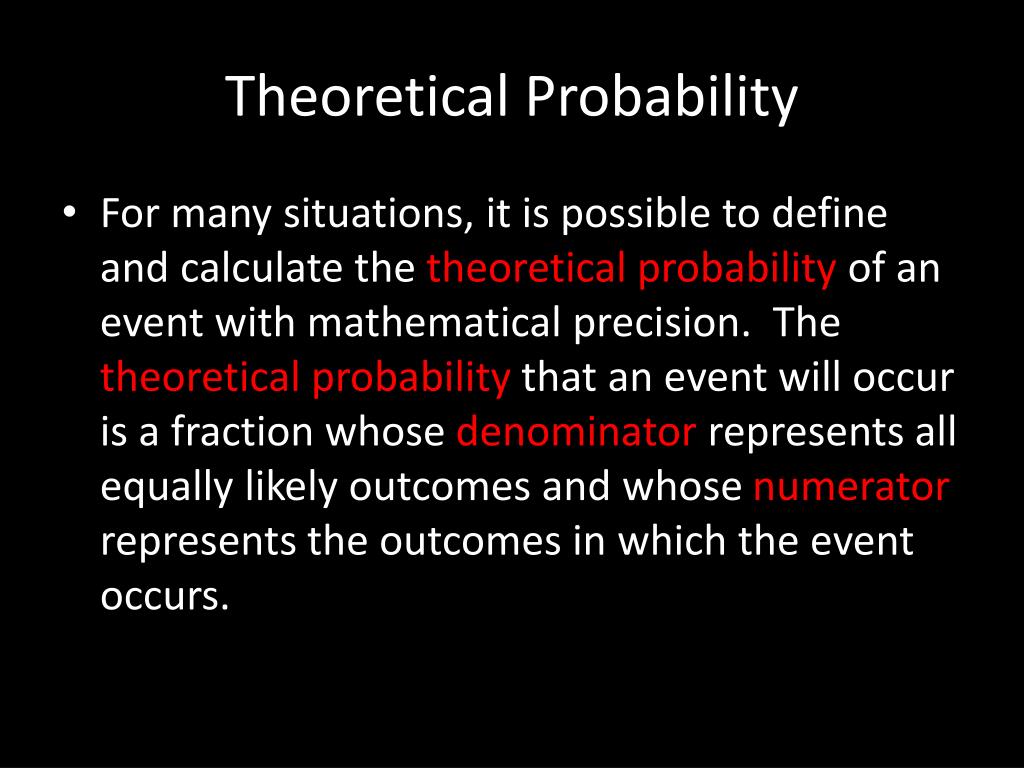 Theoretical Probability

• For many situations, it is possible to define and calculate the theoretical probability of an event with mathematical precision. The theoretical probability that an event will occur is a fraction whose denominator represents all equally likely outcomes and whose numerator represents the outcomes in which the event occurs.